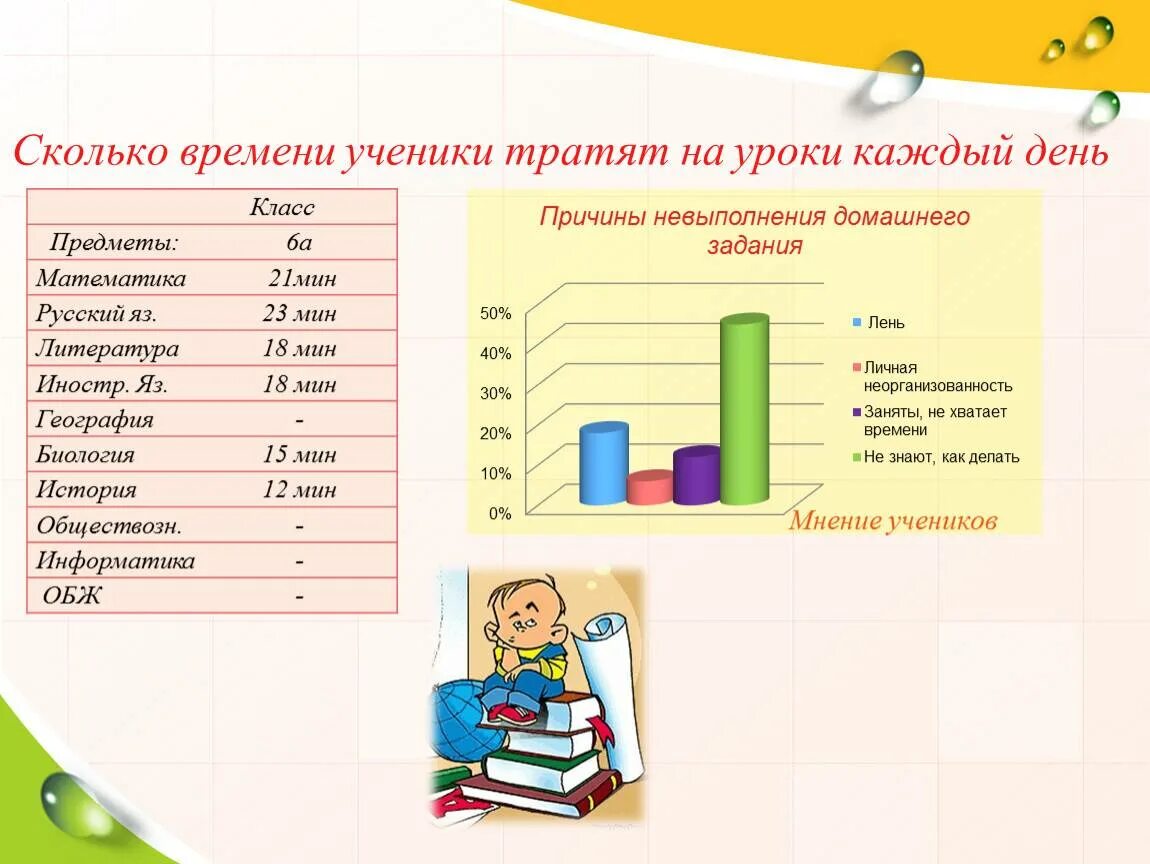 Сколько времени ученики тратят на уроки каждый день

| | Класс |
|---|---|
| Предметы: | 6а |
| Математика | 21мин |
| Русский яз. | 23 мин |
| Литература | 18 мин |
| Иностр. Яз. | 18 мин |
| География | - |
| Биология | 15 мин |
| История | 12 мин |
| Обществозн. | - |
| Информатика | - |
| ОБЖ | - |

Причины невыполнения домашнего задания

50%
40%
30%
20%
10%
0%

Лень
Личная неорганизованность
Заняты, не хватает времени
Не знают, как делать

Мнение учеников